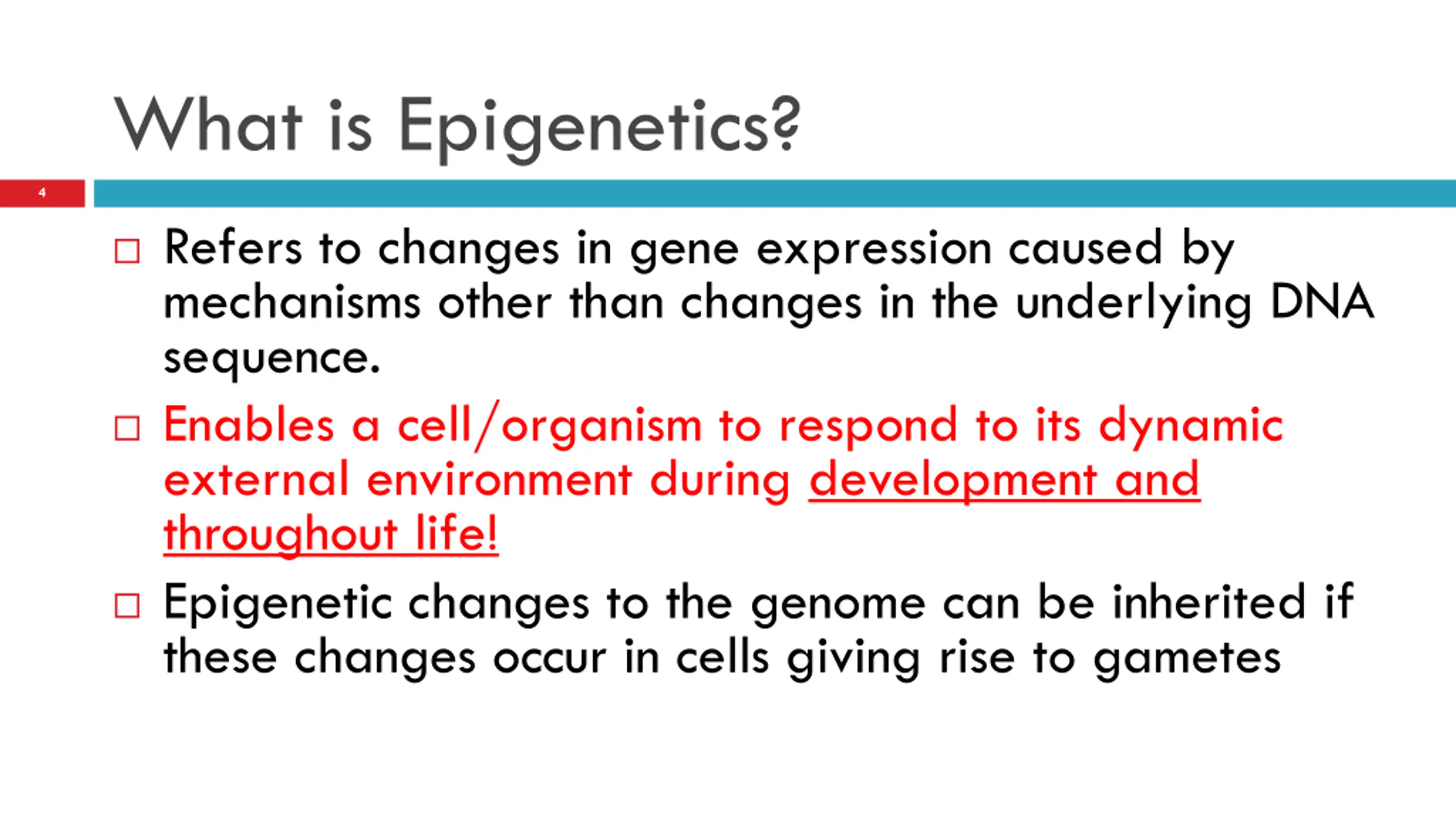 What is Epigenetics?

4

□ Refers to changes in gene expression caused by mechanisms other than changes in the underlying DNA sequence.

□ Enables a cell/organism to respond to its dynamic external environment during development and throughout life!

□ Epigenetic changes to the genome can be inherited if these changes occur in cells giving rise to gametes